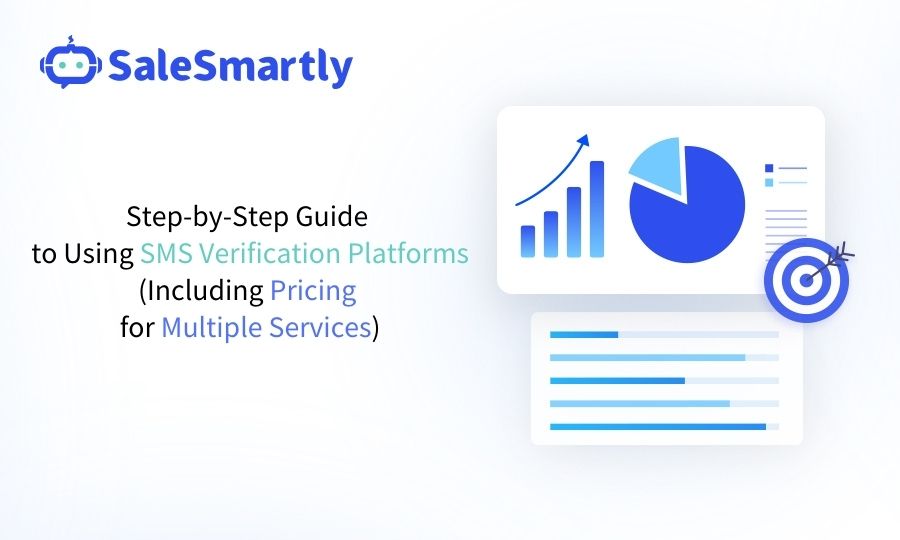 SaleSmartly

Step-by-Step Guide to Using SMS Verification Platforms (Including Pricing for Multiple Services)